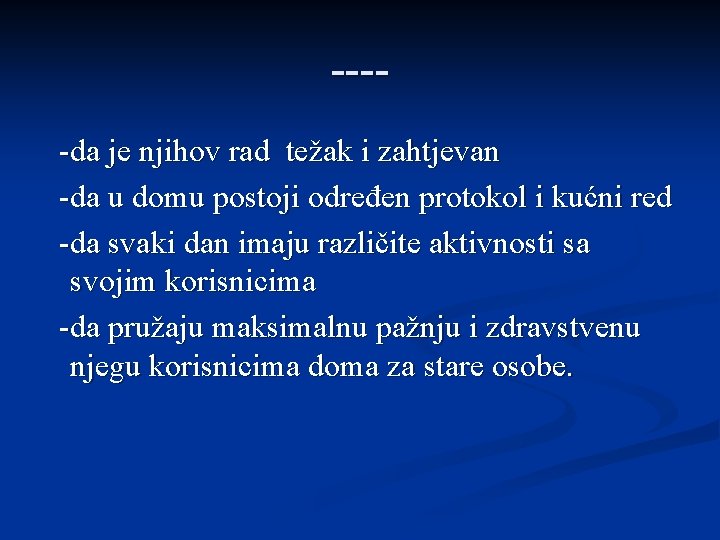 ----

-da je njihov rad težak i zahtjevan

-da u domu postoji određen protokol i kućni red

-da svaki dan imaju različite aktivnosti sa svojim korisnicima

-da pružaju maksimalnu pažnju i zdravstvenu njegu korisnicima doma za stare osobe.